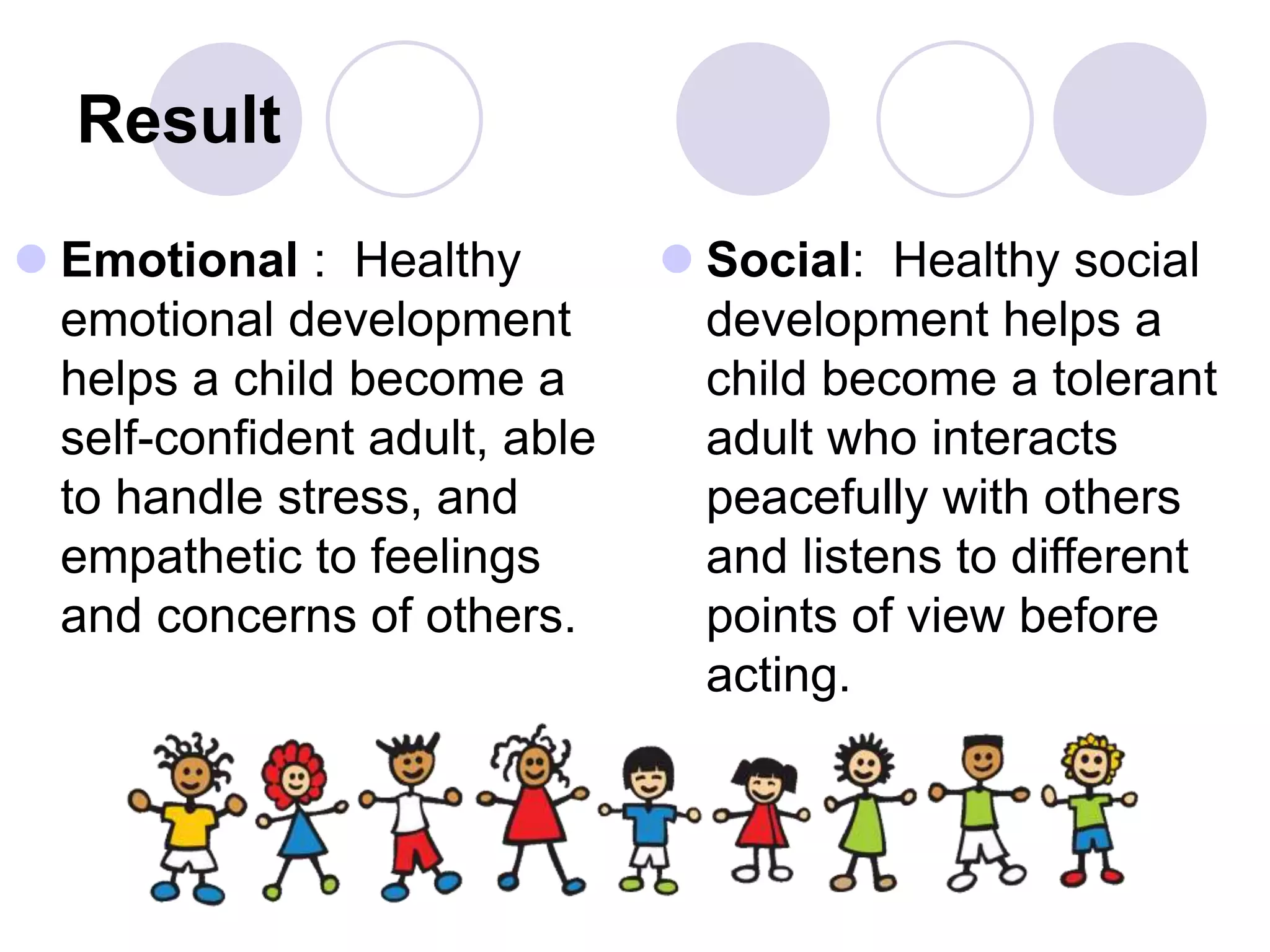 Result

Emotional : Healthy emotional development helps a child become a self-confident adult, able to handle stress, and empathetic to feelings and concerns of others.

Social: Healthy social development helps a child become a tolerant adult who interacts peacefully with others and listens to different points of view before acting.